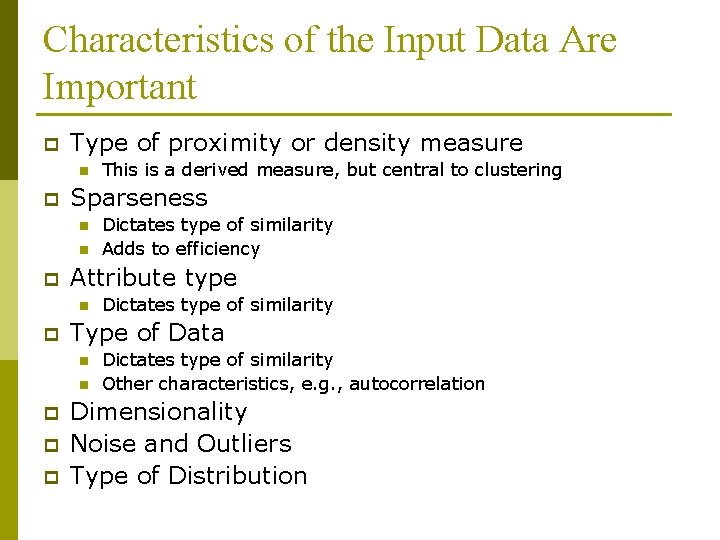 Characteristics of the Input Data Are Important

Type of proximity or density measure
This is a derived measure, but central to clustering
Sparseness
Dictates type of similarity
Adds to efficiency
Attribute type
Dictates type of similarity
Type of Data
Dictates type of similarity
Other characteristics, e.g., autocorrelation
Dimensionality
Noise and Outliers
Type of Distribution